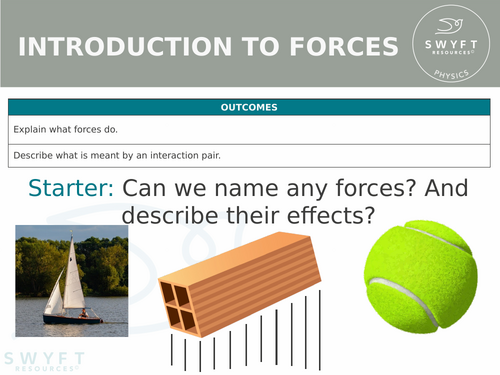 INTRODUCTION TO FORCES

SWYFT RESOURCES© PHYSICS

| OUTCOMES |
|---|
| Explain what forces do. |
| Describe what is meant by an interaction pair. |

Starter: Can we name any forces? And describe their effects?

SWYFT RESOURCES©